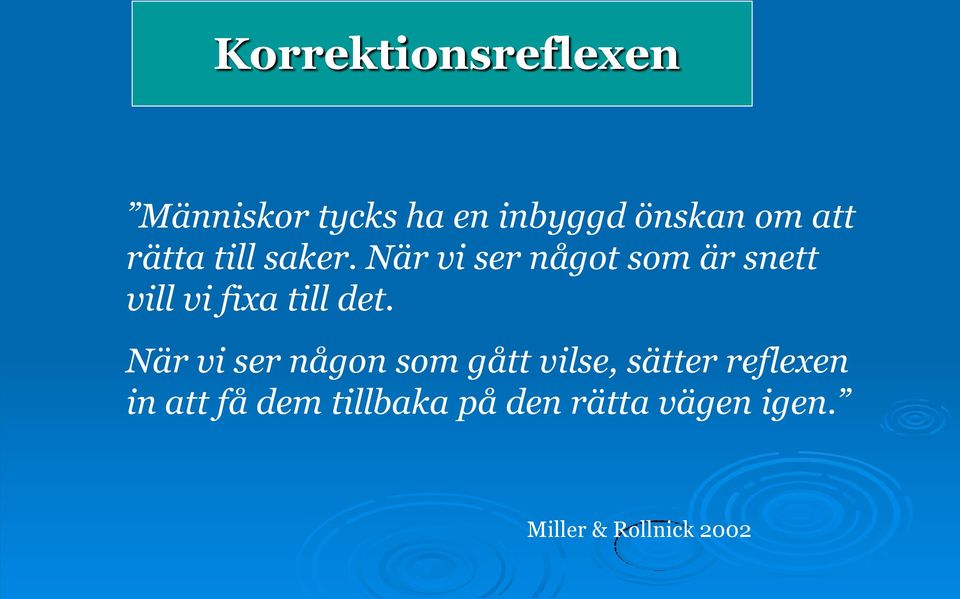 Korrektionsreflexen

”Människor tycks ha en inbyggd önskan om att rätta till saker. När vi ser något som är snett vill vi fixa till det.

När vi ser någon som gått vilse, sätter reflexen in att få dem tillbaka på den rätta vägen igen.”

Miller & Rollnick 2002